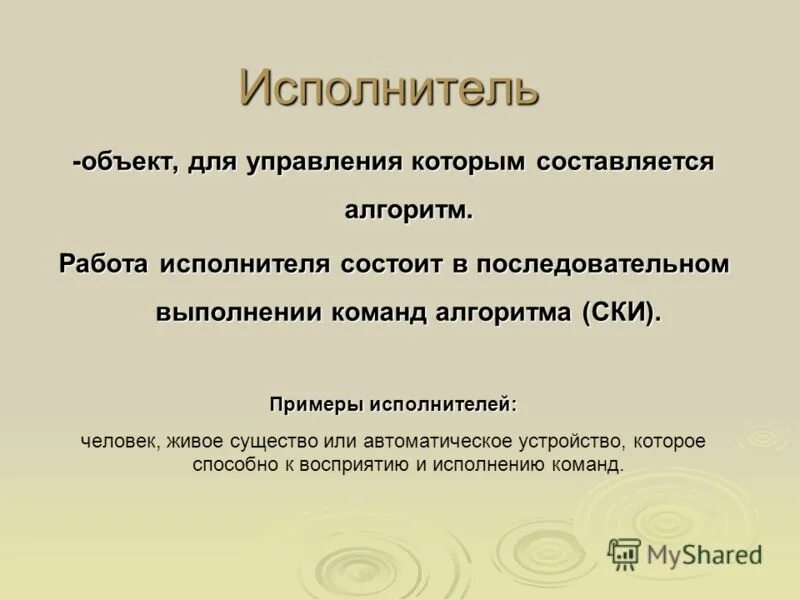 Исполнитель

-объект, для управления которым составляется алгоритм.

Работа исполнителя состоит в последовательном выполнении команд алгоритма (СКИ).

Примеры исполнителей:

человек, живое существо или автоматическое устройство, которое способно к восприятию и исполнению команд.

MyShared